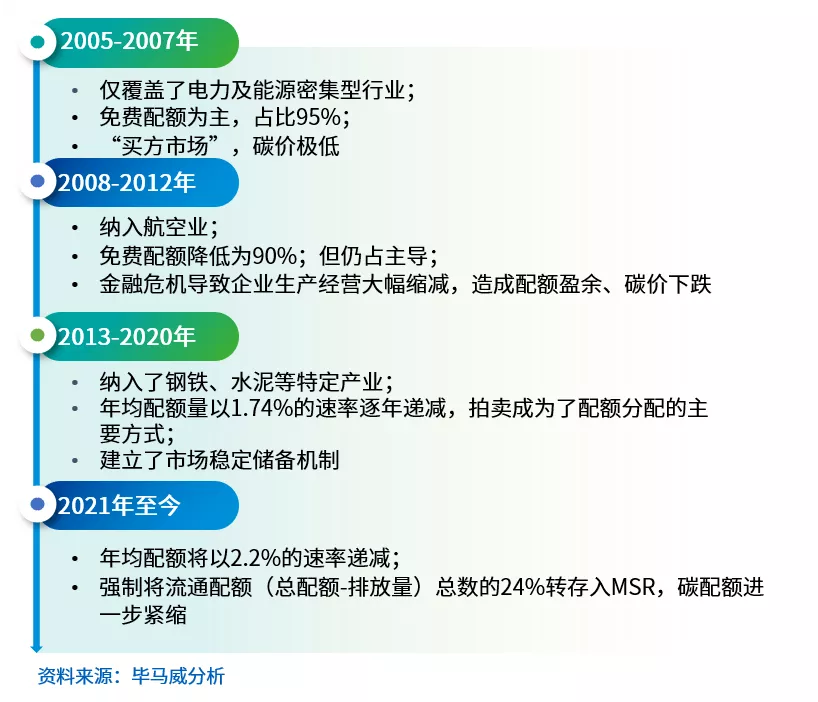 2005-2007年

• 仅覆盖了电力及能源密集型行业；
• 免费配额为主，占比95%；
• “买方市场”，碳价极低

2008-2012年

• 纳入航空业；
• 免费配额降低为90%；但仍占主导；
• 金融危机导致企业生产经营大幅缩减，造成配额盈余、碳价下跌

2013-2020年

• 纳入了钢铁、水泥等特定产业；
• 年均配额量以1.74%的速率逐年递减，拍卖成为了配额分配的主要方式；
• 建立了市场稳定储备机制

2021年至今

• 年均配额将以2.2%的速率递减；
• 强制将流通配额（总配额-排放量）总数的24%转存入MSR，碳配额进一步紧缩

资料来源：毕马威分析